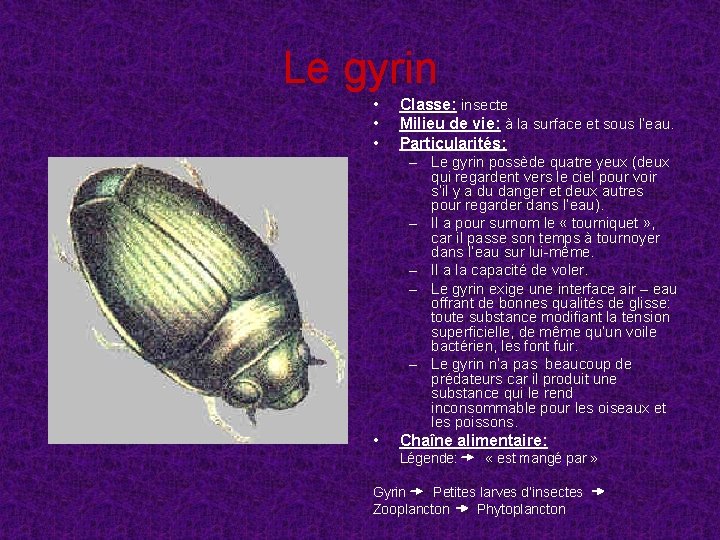 Le gyrin

• Classe: insecte
• Milieu de vie: à la surface et sous l'eau.
• Particularités:
– Le gyrin possède quatre yeux (deux qui regardent vers le ciel pour voir s'il y a du danger et deux autres pour regarder dans l'eau).
– Il a pour surnom le « tourniquet », car il passe son temps à tournoyer dans l'eau sur lui-même.
– Il a la capacité de voler.
– Le gyrin exige une interface air – eau offrant de bonnes qualités de glisse: toute substance modifiant la tension superficielle, de même qu'un voile bactérien, les font fuir.
– Le gyrin n'a pas beaucoup de prédateurs car il produit une substance qui le rend inconsommable pour les oiseaux et les poissons.
• Chaîne alimentaire:
Légende: → « est mangé par »

Gyrin → Petites larves d'insectes → Zooplancton → Phytoplancton